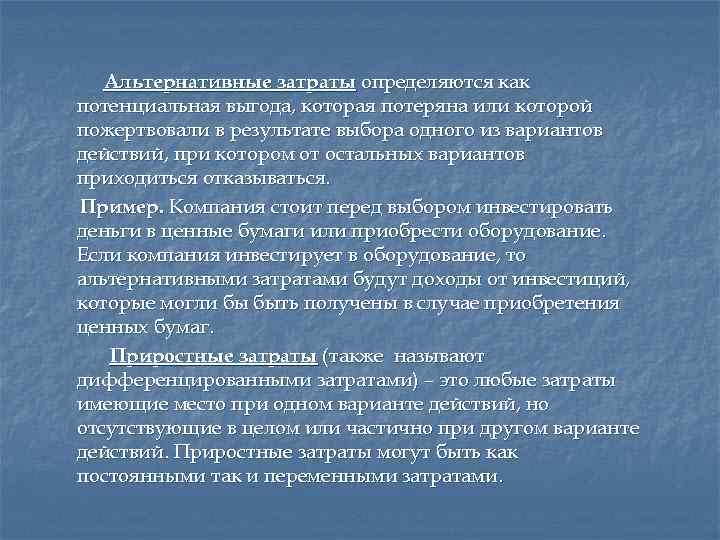 Альтернативные затраты определяются как потенциальная выгода, которая потеряна или которой пожертвовали в результате выбора одного из вариантов действий, при котором от остальных вариантов приходиться отказываться.

Пример. Компания стоит перед выбором инвестировать деньги в ценные бумаги или приобрести оборудование. Если компания инвестирует в оборудование, то альтернативными затратами будут доходы от инвестиций, которые могли бы быть получены в случае приобретения ценных бумаг.

Приростные затраты (также называют дифференцированными затратами) – это любые затраты имеющие место при одном варианте действий, но отсутствующие в целом или частично при другом варианте действий. Приростные затраты могут быть как постоянными так и переменными затратами.